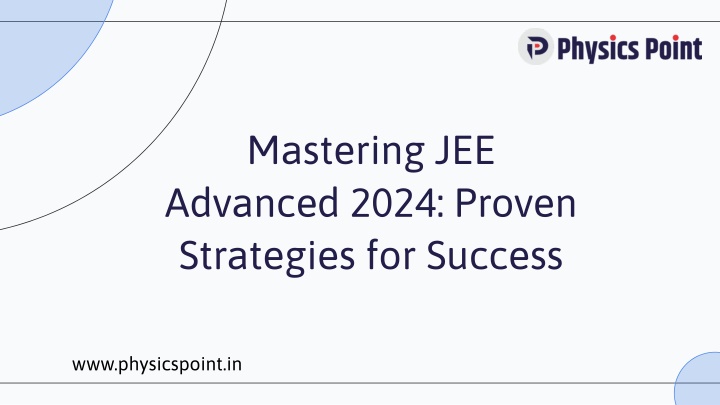 Physics Point

Mastering JEE Advanced 2024: Proven Strategies for Success

www.physicspoint.in